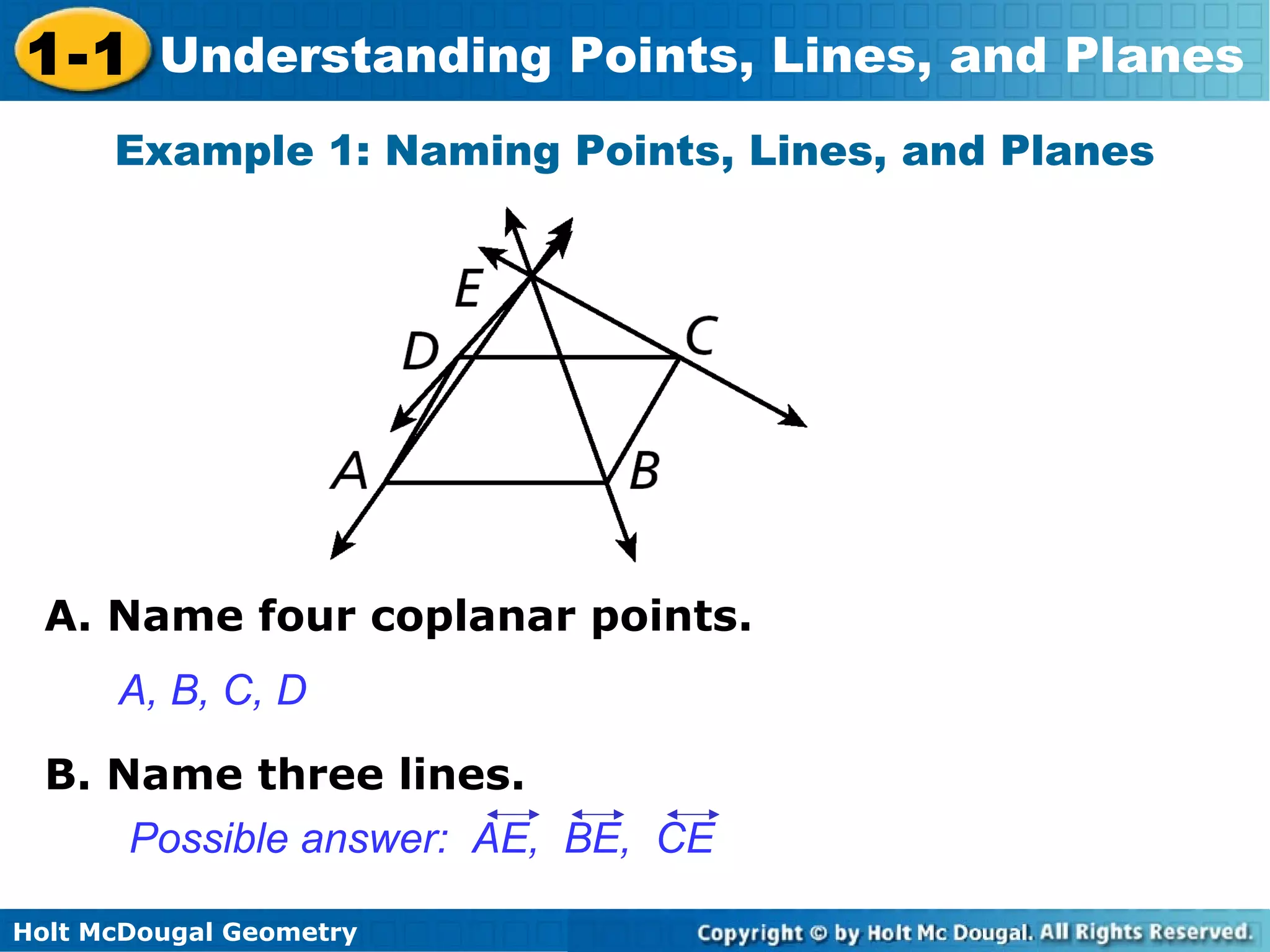 1-1 Understanding Points, Lines, and Planes

Example 1: Naming Points, Lines, and Planes

E
D
C
A
B

A. Name four coplanar points.

A, B, C, D

B. Name three lines.

Possible answer: $\overleftrightarrow{AE}$, $\overleftrightarrow{BE}$, $\overleftrightarrow{CE}$

Holt McDougal Geometry

Copyright © by Holt Mc Dougal. All Rights Reserved.